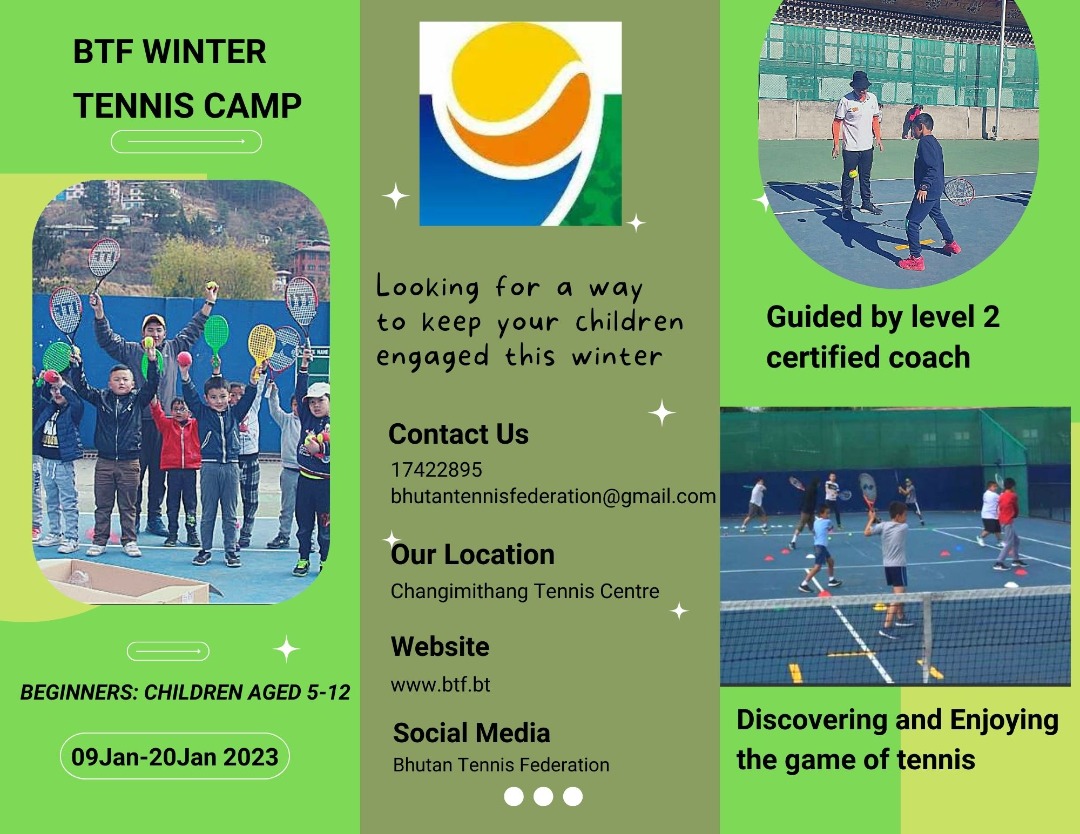 BTF WINTER TENNIS CAMP

BEGINNERS: CHILDREN AGED 5-12

09Jan-20Jan 2023

Looking for a way to keep your children engaged this winter

Contact Us
17422895
bhutantennisfederation@gmail.com

Our Location
Changimithang Tennis Centre

Website
www.btf.bt

Social Media
Bhutan Tennis Federation

Guided by level 2 certified coach

Discovering and Enjoying the game of tennis